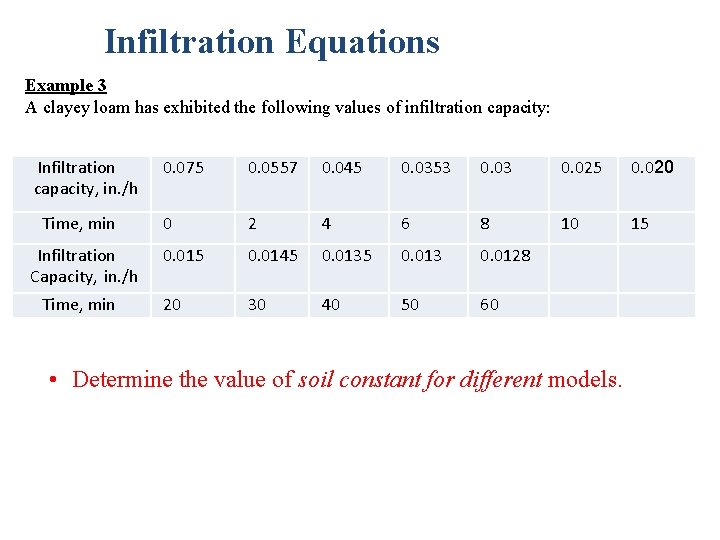 Infiltration Equations

Example 3
A clayey loam has exhibited the following values of infiltration capacity:

| Infiltration capacity, in./h | 0.075 | 0.0557 | 0.045 | 0.0353 | 0.03 | 0.025 | 0.020 |
|---|---|---|---|---|---|---|---|
| Time, min | 0 | 2 | 4 | 6 | 8 | 10 | 15 |
| Infiltration Capacity, in./h | 0.015 | 0.0145 | 0.0135 | 0.013 | 0.0128 | | |
| Time, min | 20 | 30 | 40 | 50 | 60 | | |

• Determine the value of soil constant for different models.